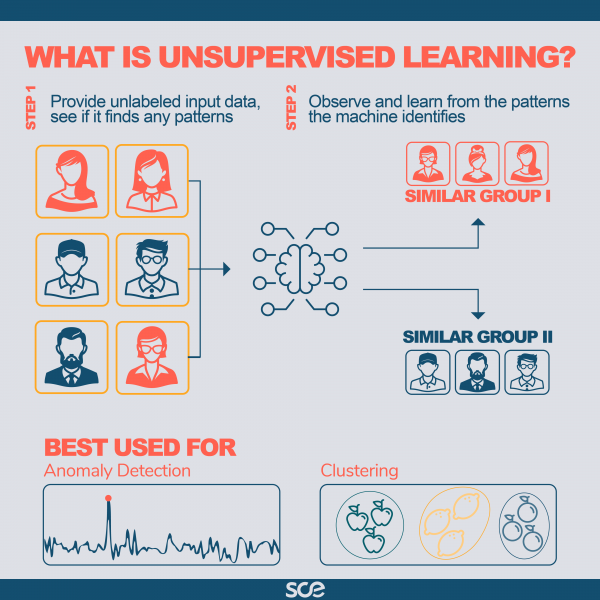 WHAT IS UNSUPERVISED LEARNING?

STEP 1
Provide unlabeled input data, see if it finds any patterns

STEP 2
Observe and learn from the patterns the machine identifies

SIMILAR GROUP I

SIMILAR GROUP II

BEST USED FOR

Anomaly Detection

Clustering

sce